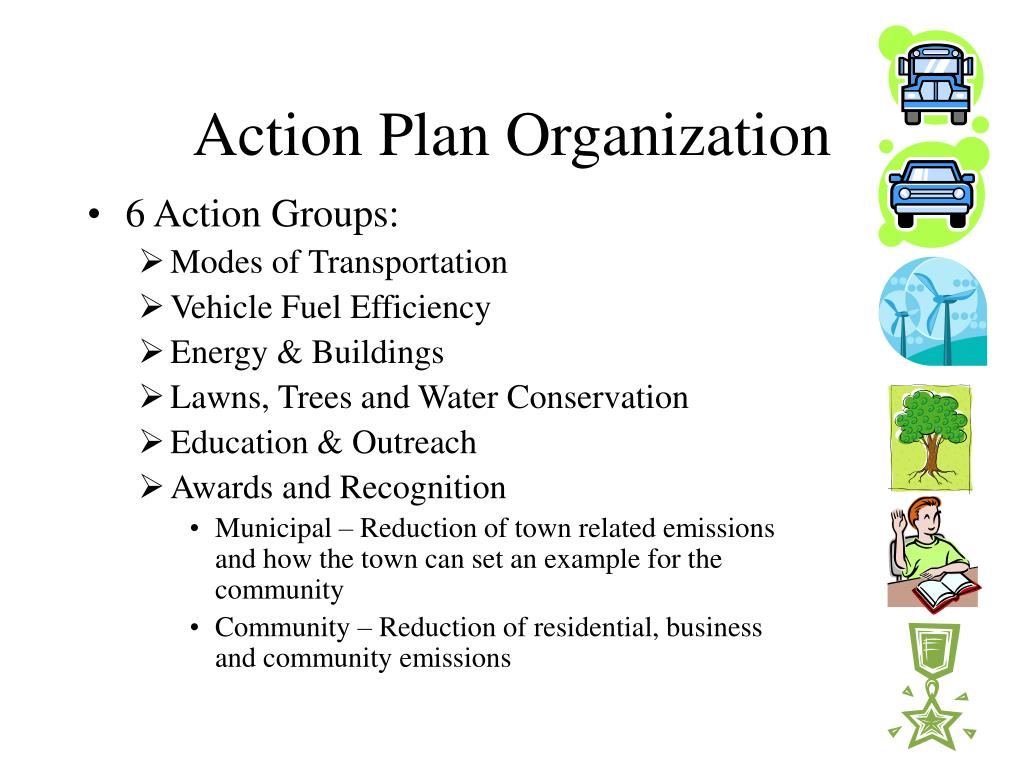 Action Plan Organization

• 6 Action Groups:
  ➢ Modes of Transportation
  ➢ Vehicle Fuel Efficiency
  ➢ Energy & Buildings
  ➢ Lawns, Trees and Water Conservation
  ➢ Education & Outreach
  ➢ Awards and Recognition
    • Municipal – Reduction of town related emissions and how the town can set an example for the community
    • Community – Reduction of residential, business and community emissions